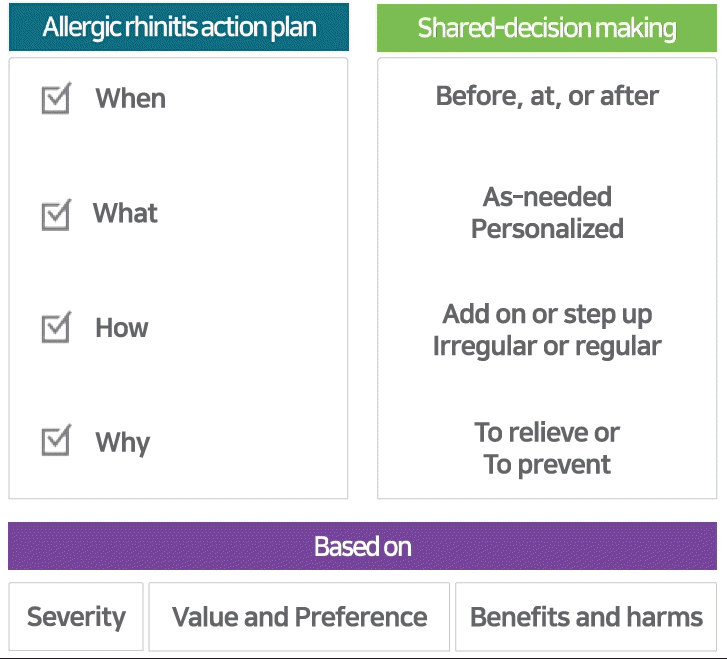 Allergic rhinitis action plan

When

What

How

Why

Shared-decision making

Before, at, or after

As-needed
Personalized

Add on or step up
Irregular or regular

To relieve or
To prevent

Based on

Severity

Value and Preference

Benefits and harms